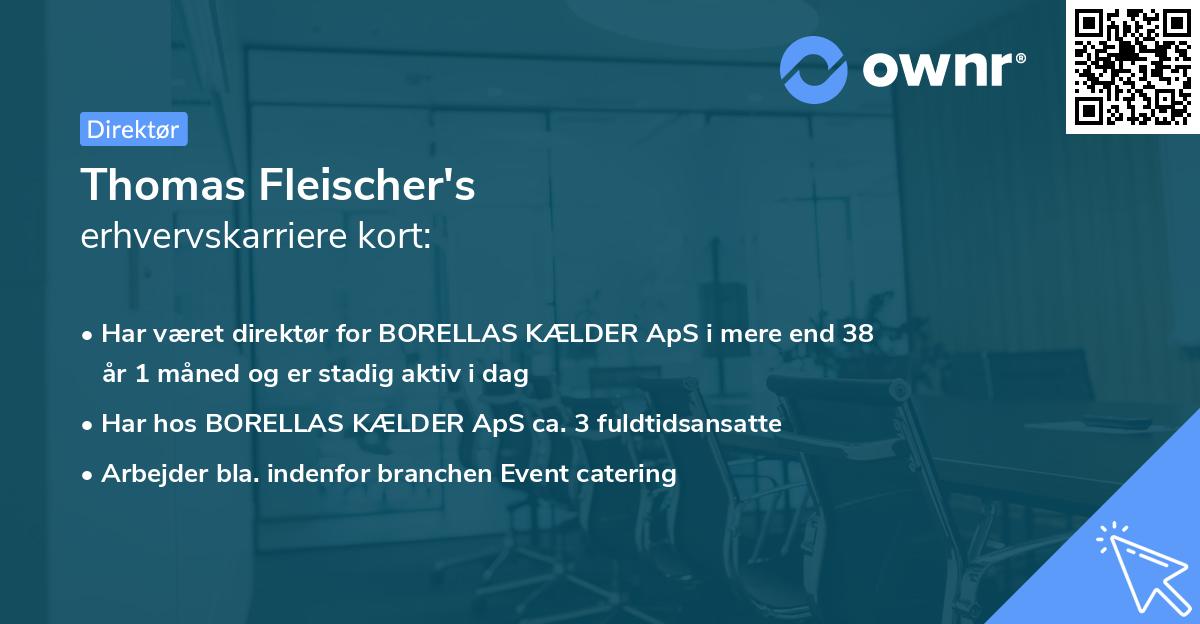 ownr®

Direktør

Thomas Fleischer's
erhvervskarriere kort:

• Har været direktør for BORELLAS KÆLDER ApS i mere end 38 år 1 måned og er stadig aktiv i dag
• Har hos BORELLAS KÆLDER ApS ca. 3 fuldtidsansatte
• Arbejder bla. indenfor branchen Event catering